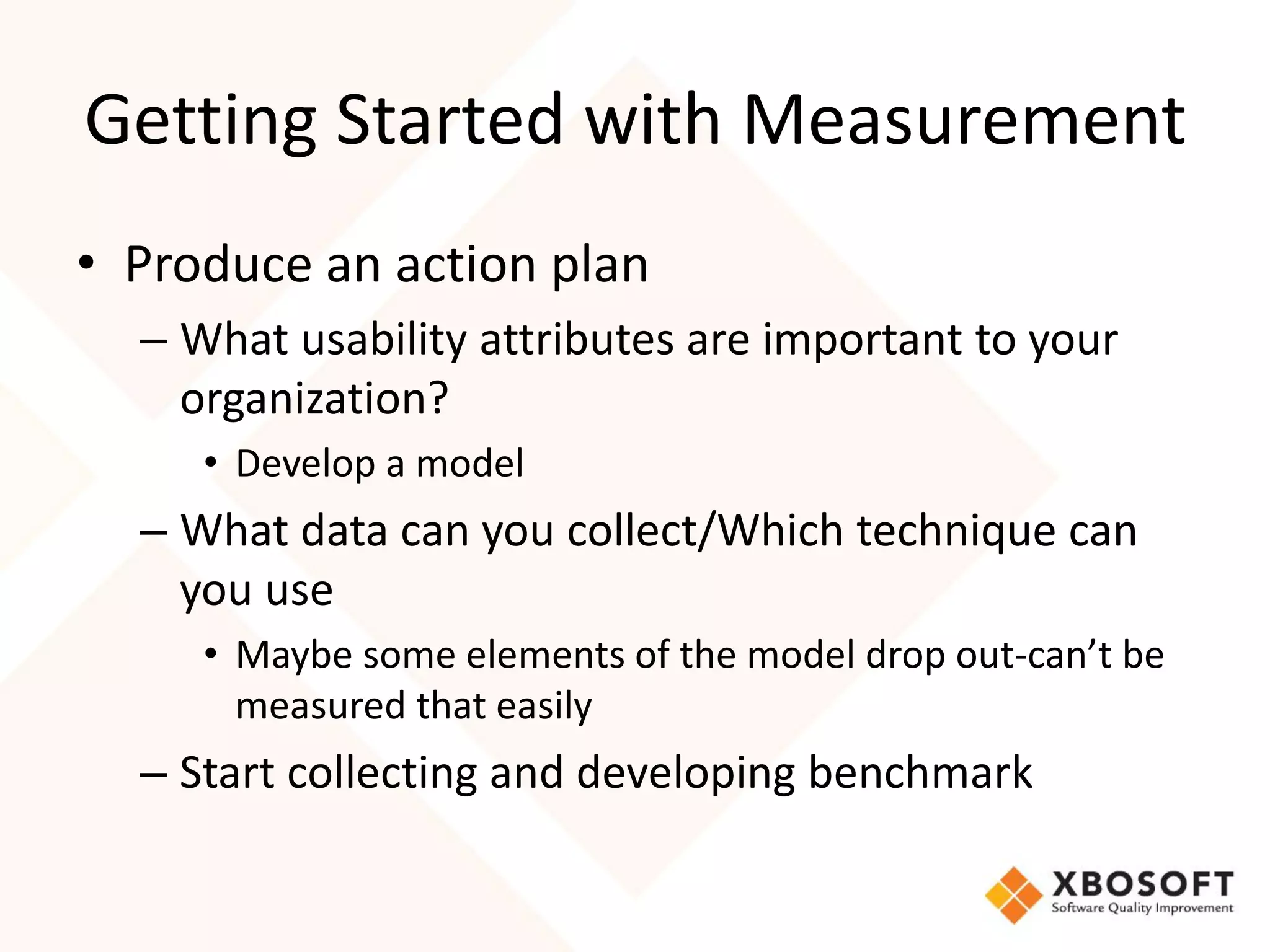 Getting Started with Measurement

• Produce an action plan

– What usability attributes are important to your organization?

• Develop a model

– What data can you collect/Which technique can you use

• Maybe some elements of the model drop out-can’t be measured that easily

– Start collecting and developing benchmark

XBOSOFT
Software Quality Improvement